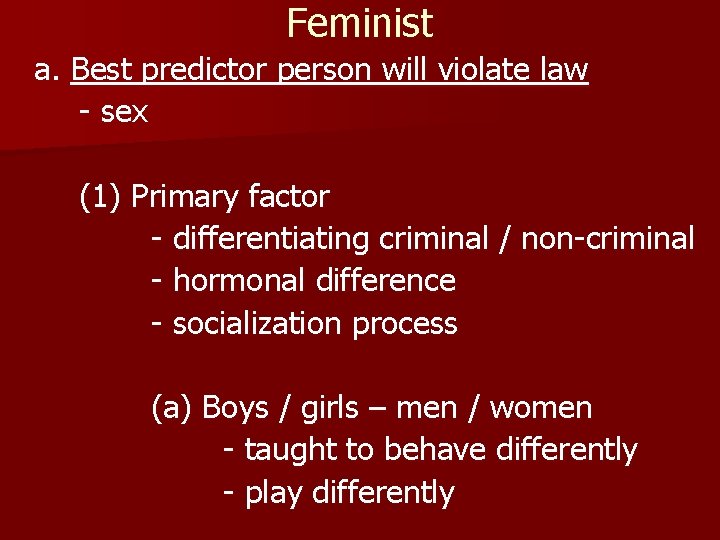 Feminist

a. Best predictor person will violate law
- sex

(1) Primary factor
- differentiating criminal / non-criminal
- hormonal difference
- socialization process

(a) Boys / girls – men / women
- taught to behave differently
- play differently